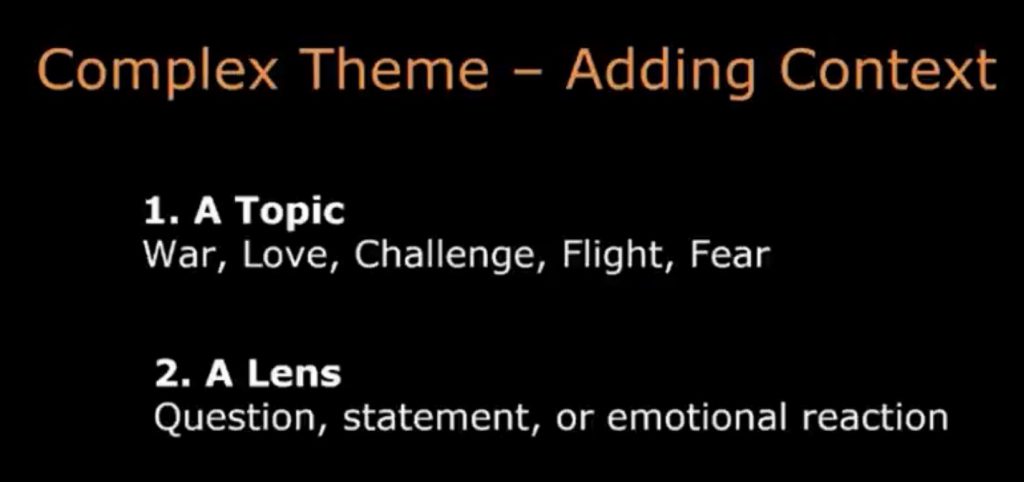 Complex Theme – Adding Context

1. A Topic
War, Love, Challenge, Flight, Fear

2. A Lens
Question, statement, or emotional reaction